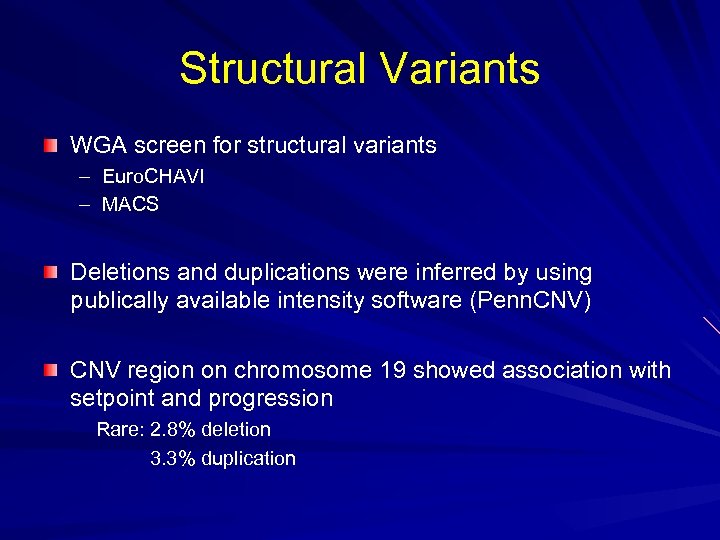 Structural Variants

WGA screen for structural variants
– EuroCHAVI
– MACS

Deletions and duplications were inferred by using publically available intensity software (PennCNV)

CNV region on chromosome 19 showed association with setpoint and progression
Rare: 2.8% deletion
3.3% duplication